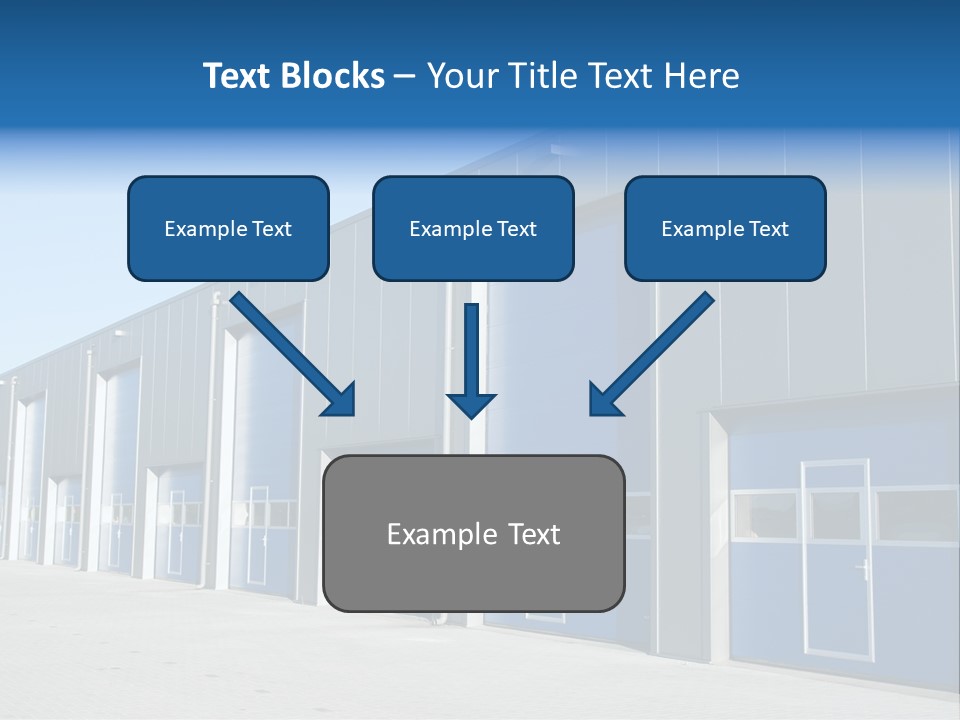 Text Blocks – Your Title Text Here

Example Text

Example Text

Example Text

Example Text